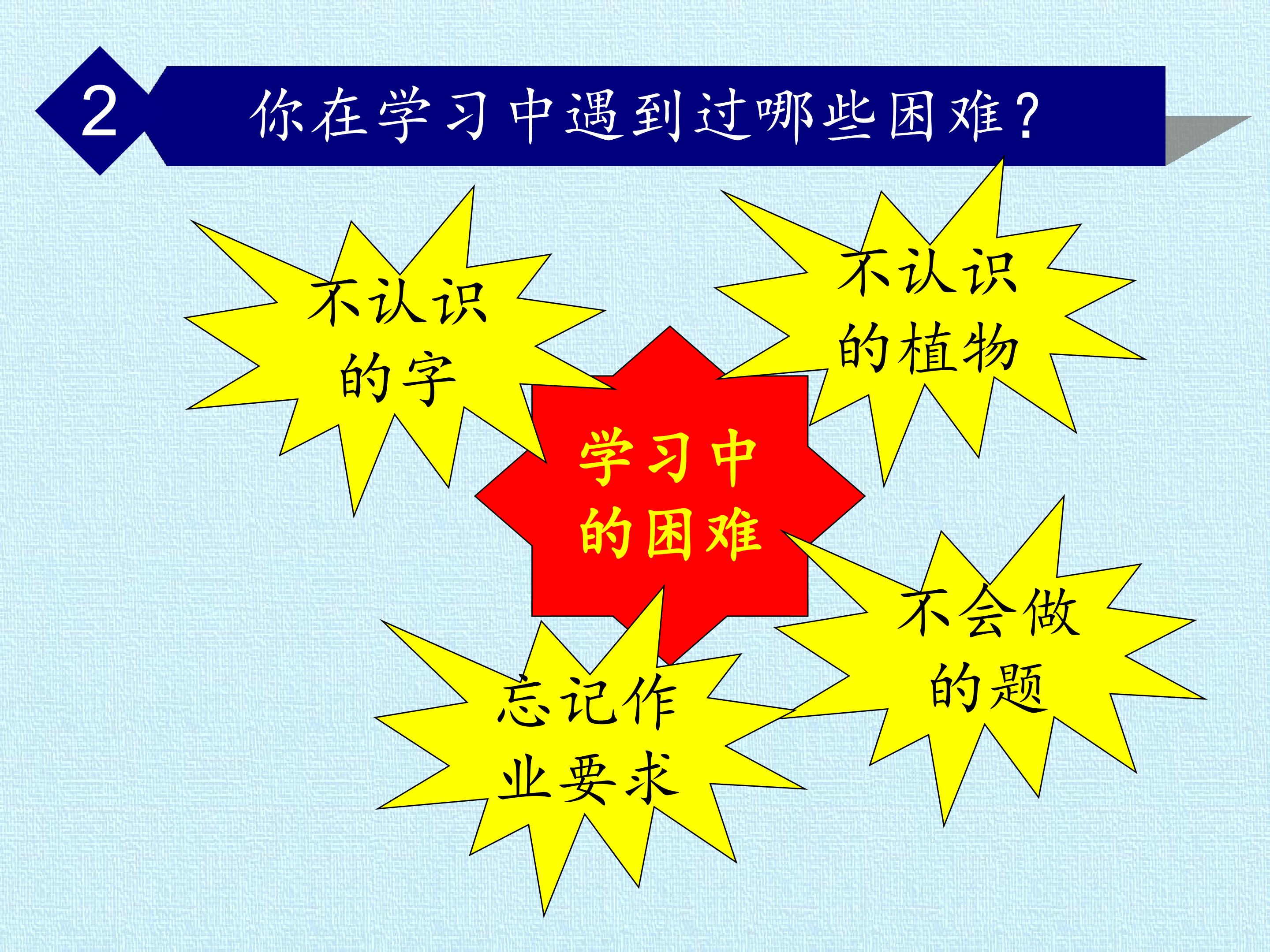 2 你在学习中遇到过哪些困难？

不认识的字

不认识的植物

学习中的困难

不会做的题

忘记作业要求